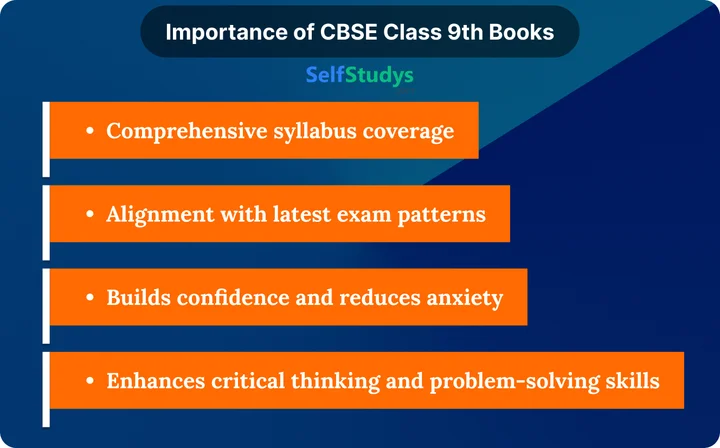 Importance of CBSE Class 9th Books

SelfStudys

• Comprehensive syllabus coverage

• Alignment with latest exam patterns

• Builds confidence and reduces anxiety

• Enhances critical thinking and problem-solving skills